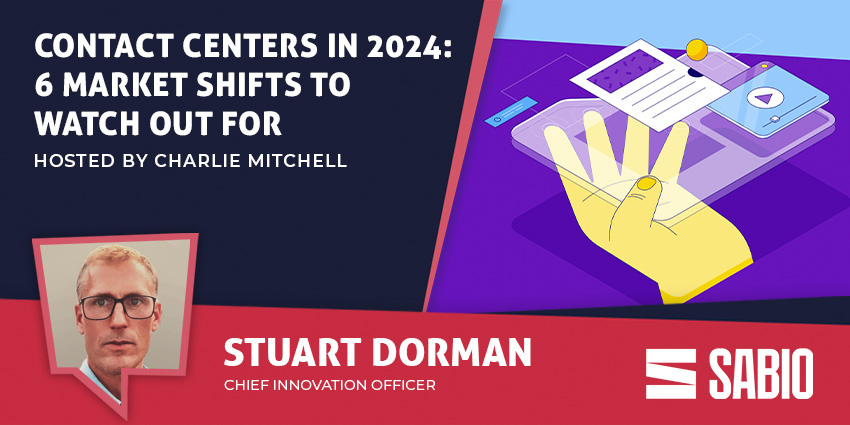 CONTACT CENTERS IN 2024: 6 MARKET SHIFTS TO WATCH OUT FOR

HOSTED BY CHARLIE MITCHELL

STUART DORMAN

CHIEF INNOVATION OFFICER

SABIO